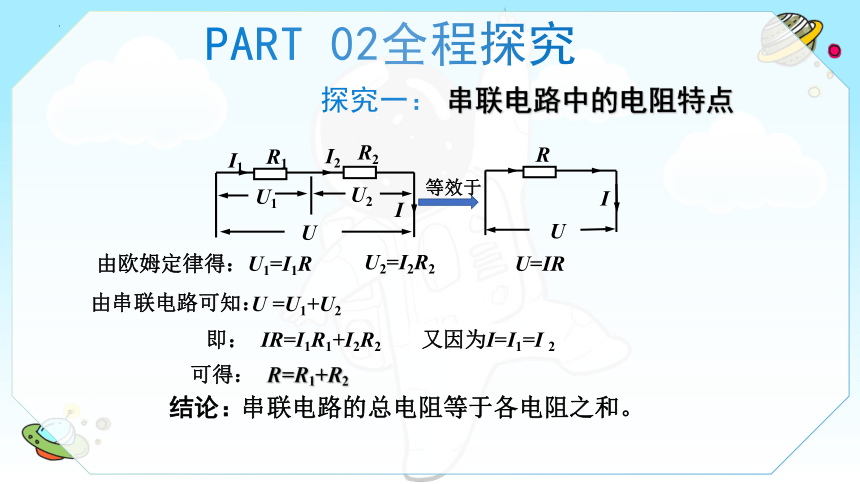 PART 02全程探究

探究一： 串联电路中的电阻特点

$I_1$ $R_1$ $I_2$ $R_2$ $U_1$ $U_2$ $I$ $U$ 等效于 $R$ $I$ $U$

由欧姆定律得：$U_1=I_1R$ $U_2=I_2R_2$ $U=IR$

由串联电路可知：$U=U_1+U_2$

即： $IR=I_1R_1+I_2R_2$ 又因为$I=I_1=I_2$

可得： $R=R_1+R_2$

结论：串联电路的总电阻等于各电阻之和。